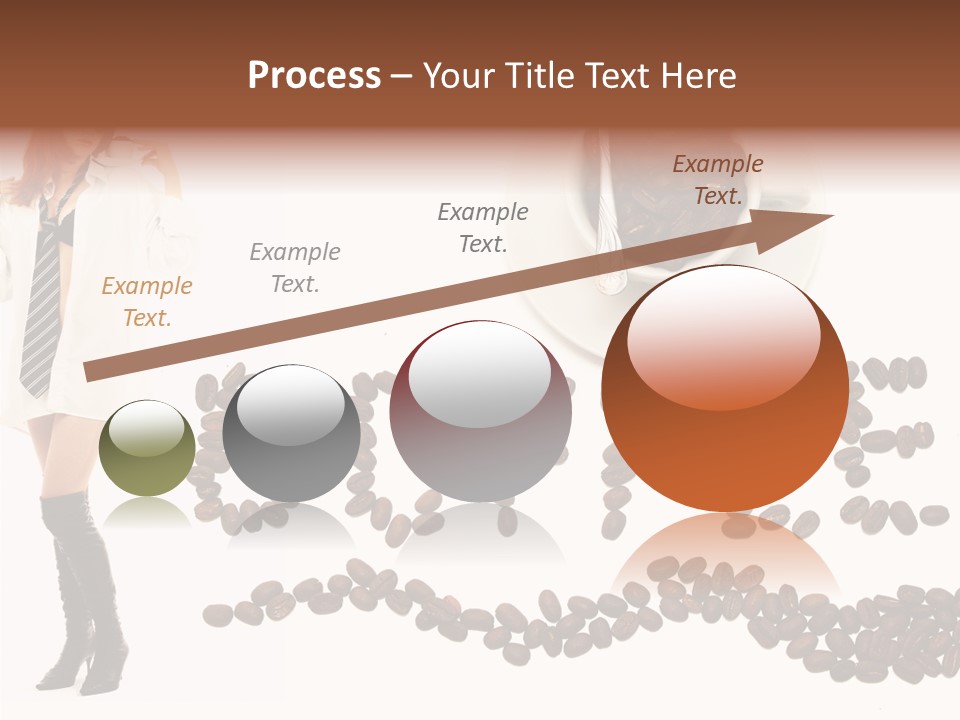 Process – Your Title Text Here

Example Text.

Example Text.

Example Text.

Example Text.